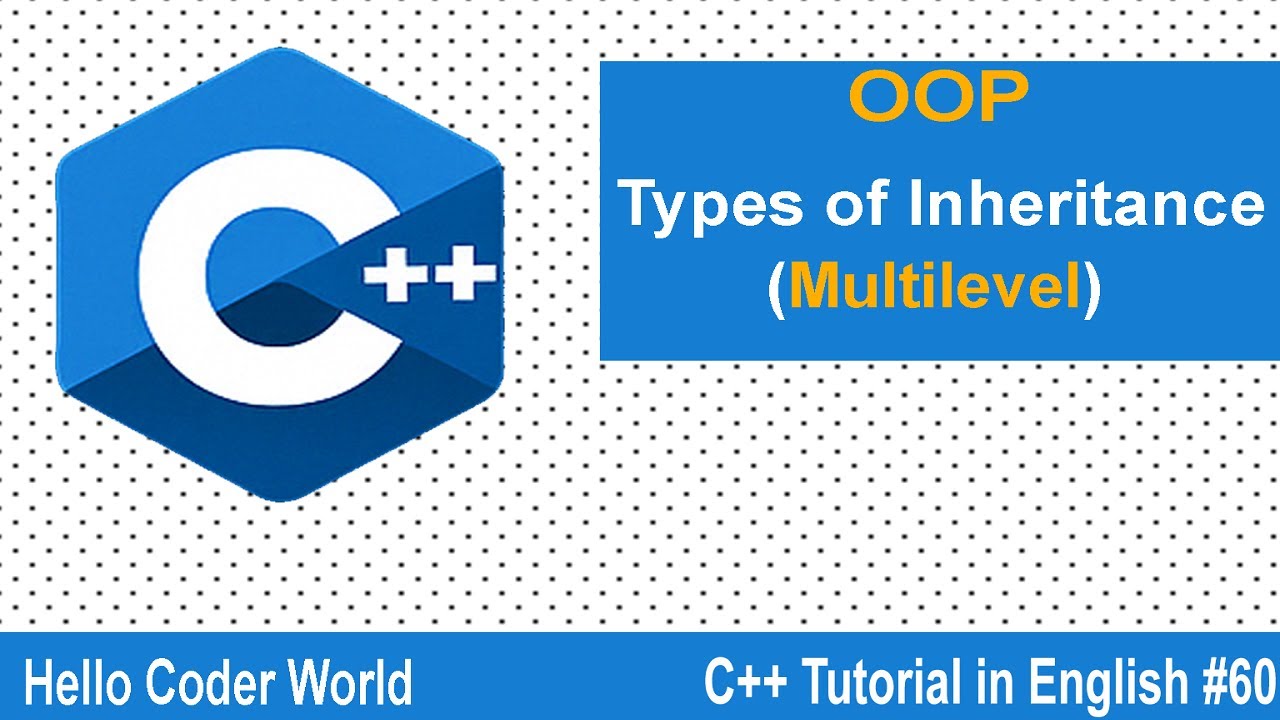 C++

OOP

Types of Inheritance (Multilevel)

Hello Coder World

C++ Tutorial in English #60